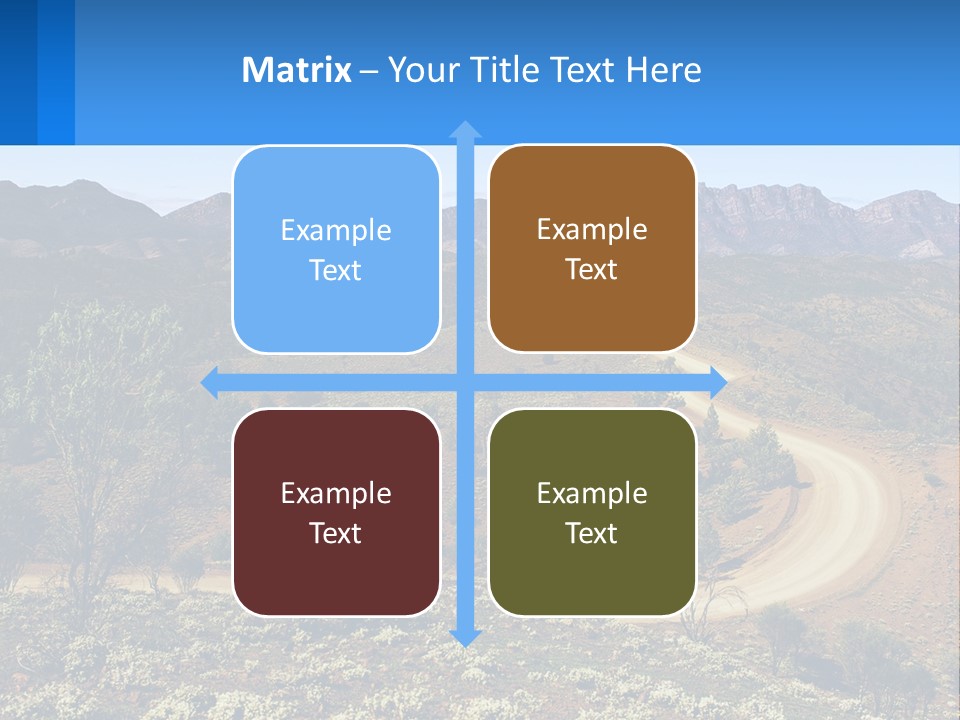 Matrix – Your Title Text Here

Example Text

Example Text

Example Text

Example Text